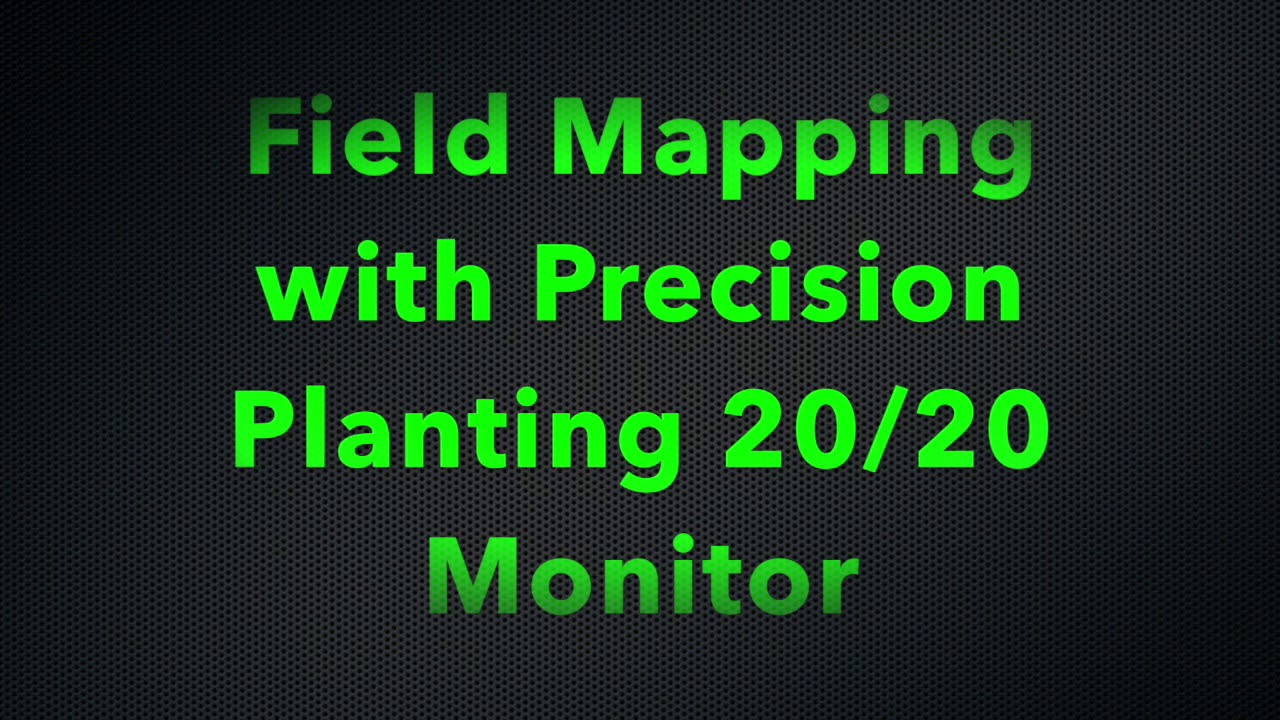 Field Mapping with Precision Planting 20/20 Monitor